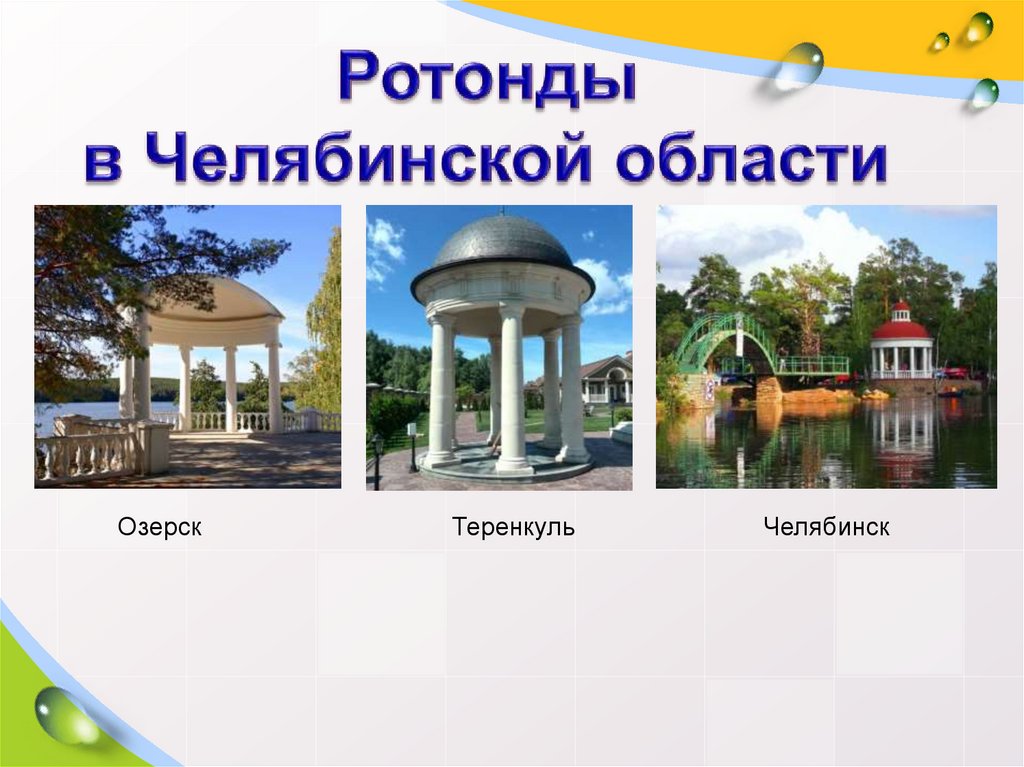 Ротонды
в Челябинской области

Озерск

Теренкуль

Челябинск